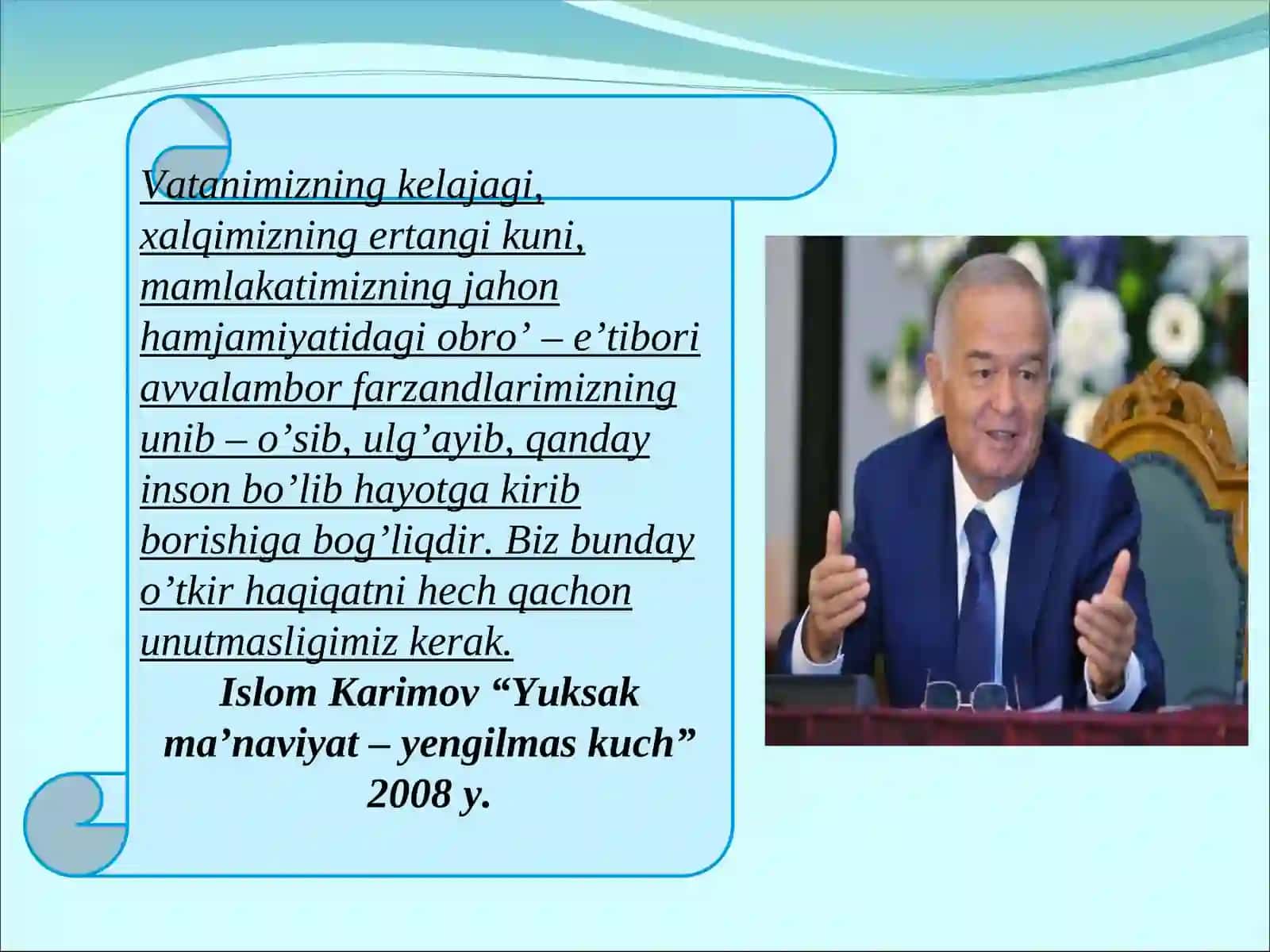 Vatanimizning kelajagi, xalqimizning ertangi kuni, mamlakatimizning jahon hamjamiyatidagi obro’ – e’tibori avvalambor farzandlarimizning unib – o’sib, ulg’ayib, qanday inson bo’lib hayotga kirib borishiga bog’liqdir. Biz bunday o’tkir haqiqatni hech qachon unutmasligimiz kerak.

Islom Karimov “Yuksak ma’naviyat – yengilmas kuch” 2008 y.